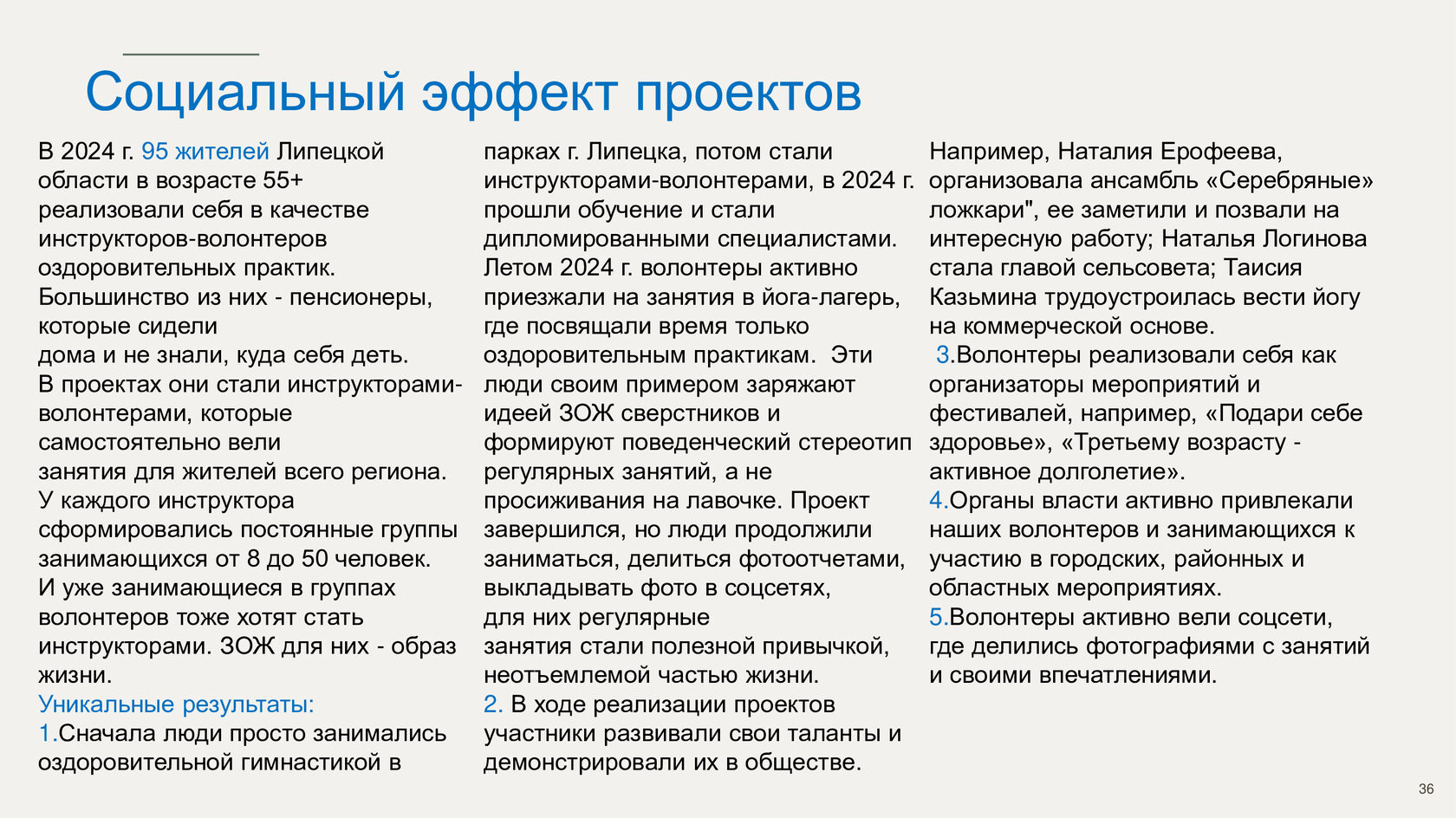 Социальный эффект проектов

В 2024 г. 95 жителей Липецкой области в возрасте 55+ реализовали себя в качестве инструкторов-волонтеров оздоровительных практик. Большинство из них - пенсионеры, которые сидели
дома и не знали, куда себя деть.
В проектах они стали инструкторами-волонтерами, которые самостоятельно вели
занятия для жителей всего региона.
У каждого инструктора сформировались постоянные группы занимающихся от 8 до 50 человек.
И уже занимающиеся в группах волонтеров тоже хотят стать инструкторами. ЗОЖ для них - образ жизни.
Уникальные результаты:
1.Сначала люди просто занимались оздоровительной гимнастикой в парках г. Липецка, потом стали инструкторами-волонтерами, в 2024 г. прошли обучение и стали дипломированными специалистами. Летом 2024 г. волонтеры активно приезжали на занятия в йога-лагерь, где посвящали время только оздоровительным практикам. Эти люди своим примером заряжают идеей ЗОЖ сверстников и формируют поведенческий стереотип регулярных занятий, а не просиживания на лавочке. Проект завершился, но люди продолжили заниматься, делиться фотоотчетами, выкладывать фото в соцсетях,
для них регулярные
занятия стали полезной привычкой, неотъемлемой частью жизни.
2. В ходе реализации проектов участники развивали свои таланты и демонстрировали их в обществе. Например, Наталия Ерофеева, организовала ансамбль «Серебряные» ложкари", ее заметили и позвали на интересную работу; Наталья Логинова стала главой сельсовета; Таисия Казьмина трудоустроилась вести йогу на коммерческой основе.
3.Волонтеры реализовали себя как организаторы мероприятий и фестивалей, например, «Подари себе здоровье», «Третьему возрасту - активное долголетие».
4.Органы власти активно привлекали наших волонтеров и занимающихся к участию в городских, районных и областных мероприятиях.
5.Волонтеры активно вели соцсети, где делились фотографиями с занятий и своими впечатлениями.

36